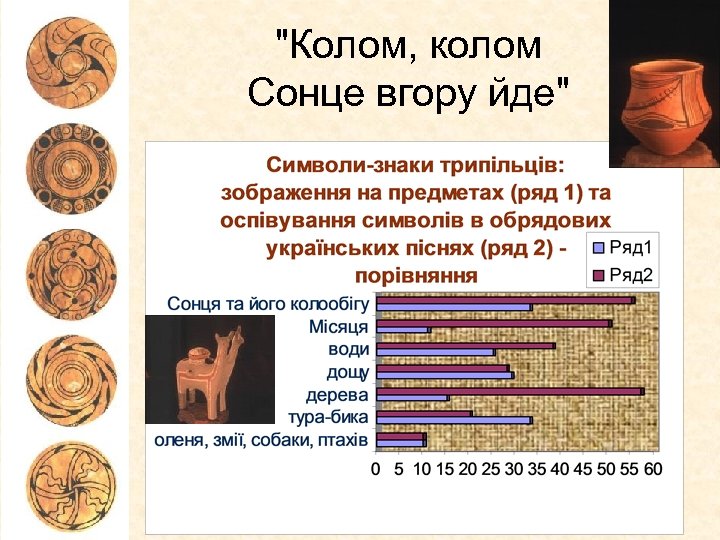 "Колом, колом
Сонце вгору йде"

Символи-знаки трипільців: зображення на предметах (ряд 1) та оспівування символів в обрядових українських піснях (ряд 2) - порівняння

Ряд1
Ряд2

Сонця та його колообігу
Місяця
води
дощу
дерева
тура-бика
оленя, змії, собаки, птахів

0 5 10 15 20 25 30 35 40 45 50 55 60